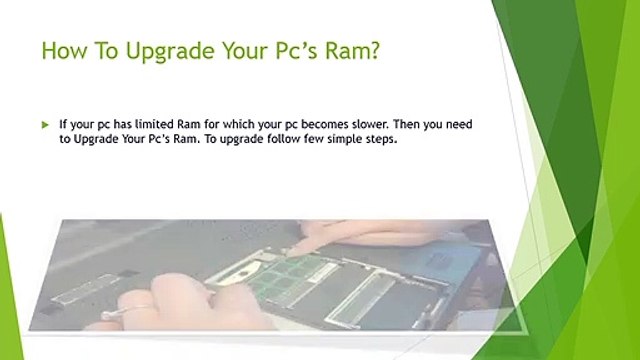 How To Upgrade Your Pc's Ram?

If your pc has limited Ram for which your pc becomes slower. Then you need to Upgrade Your Pc's Ram. To upgrade follow few simple steps.